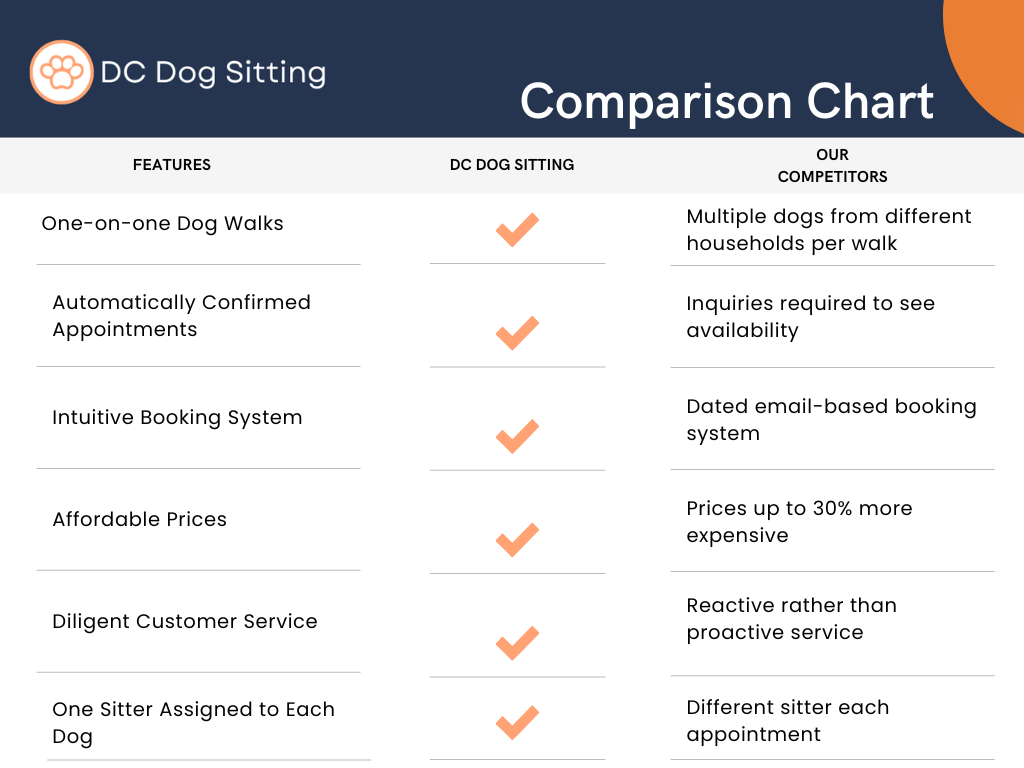 DC Dog Sitting

Comparison Chart

| FEATURES | DC DOG SITTING | OUR COMPETITORS |
|---|---|---|
| One-on-one Dog Walks | ✓ | Multiple dogs from different households per walk |
| Automatically Confirmed Appointments | ✓ | Inquiries required to see availability |
| Intuitive Booking System | ✓ | Dated email-based booking system |
| Affordable Prices | ✓ | Prices up to 30% more expensive |
| Diligent Customer Service | ✓ | Reactive rather than proactive service |
| One Sitter Assigned to Each Dog | ✓ | Different sitter each appointment |